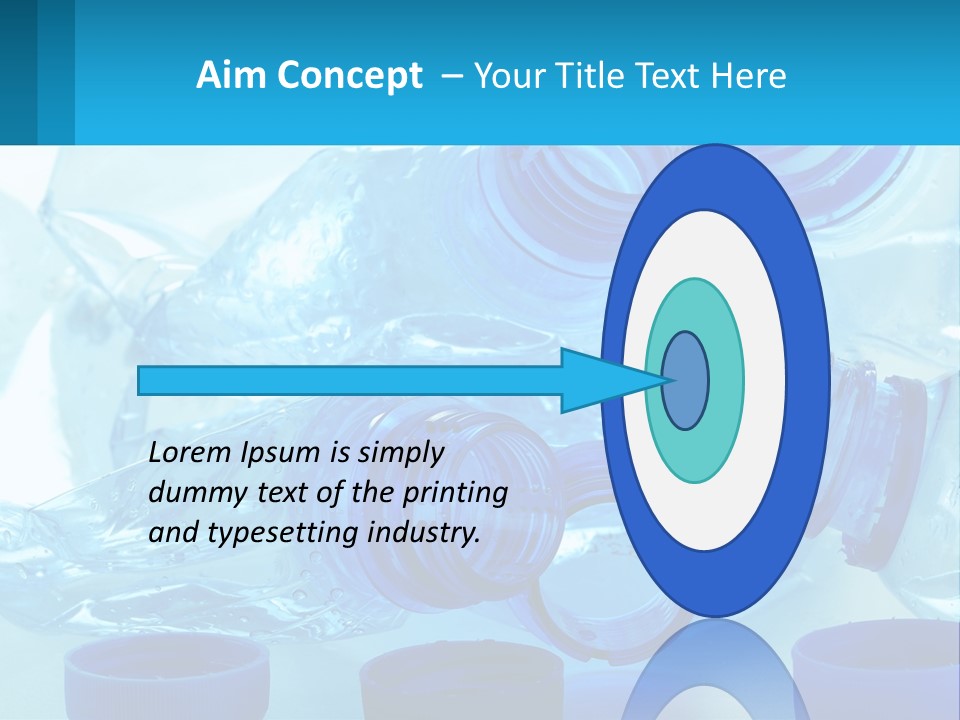 Aim Concept – Your Title Text Here

Lorem Ipsum is simply dummy text of the printing and typesetting industry.